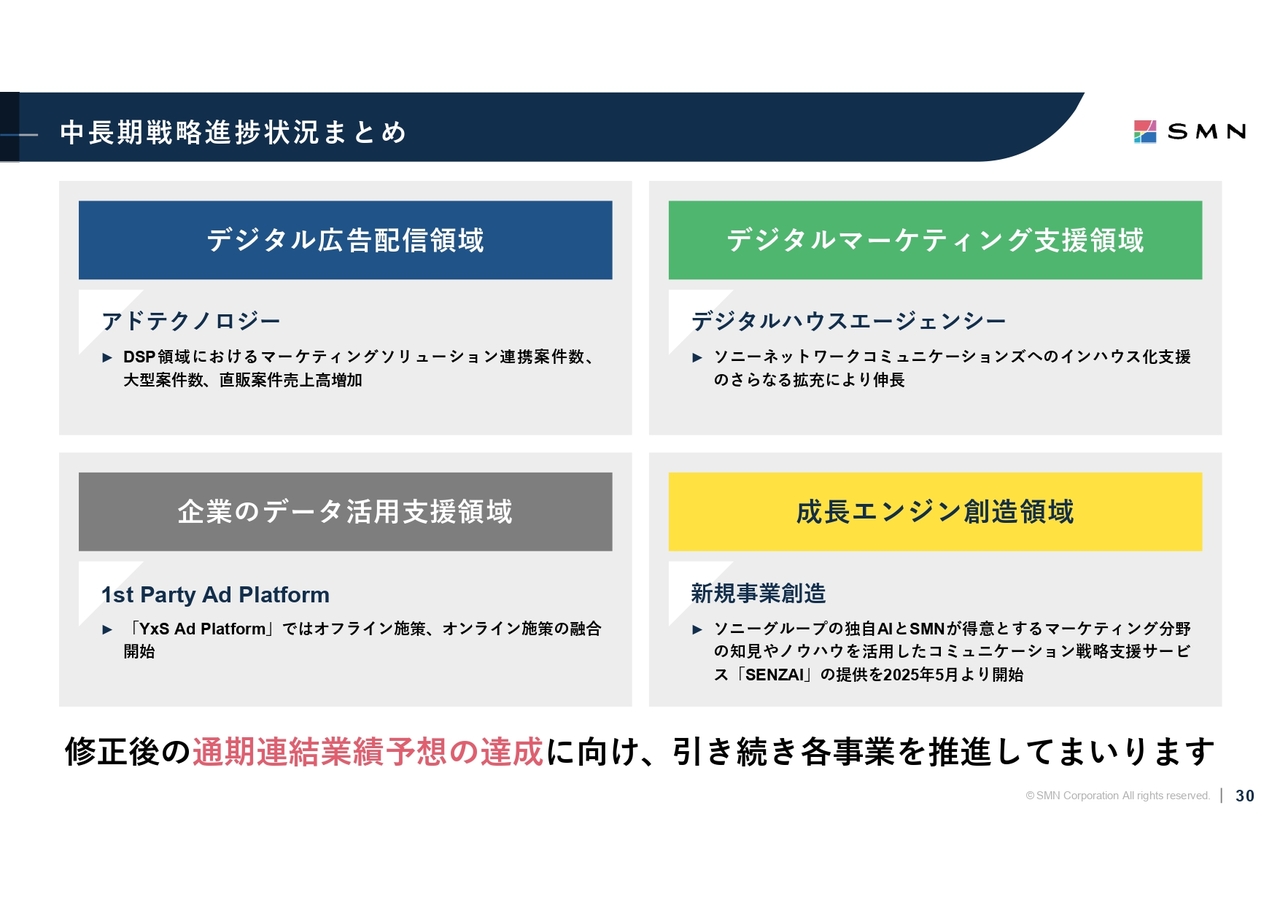 中長期戦略進捗状況まとめ

SMN

デジタル広告配信領域

アドテクノロジー

► DSP領域におけるマーケティングソリューション連携案件数、大型案件数、直販案件売上高増加

デジタルマーケティング支援領域

デジタルハウスエージェンシー

► ソニーネットワークコミュニケーションズへのインハウス化支援のさらなる拡充により伸長

企業のデータ活用支援領域

1st Party Ad Platform

► 「YxS Ad Platform」ではオフライン施策、オンライン施策の融合開始

成長エンジン創造領域

新規事業創造

► ソニーグループの独自AIとSMNが得意とするマーケティング分野の知見やノウハウを活用したコミュニケーション戦略支援サービス「SENZAI」の提供を2025年5月より開始

修正後の通期連結業績予想の達成に向け、引き続き各事業を推進してまいります

© SMN Corporation All rights reserved. | 30